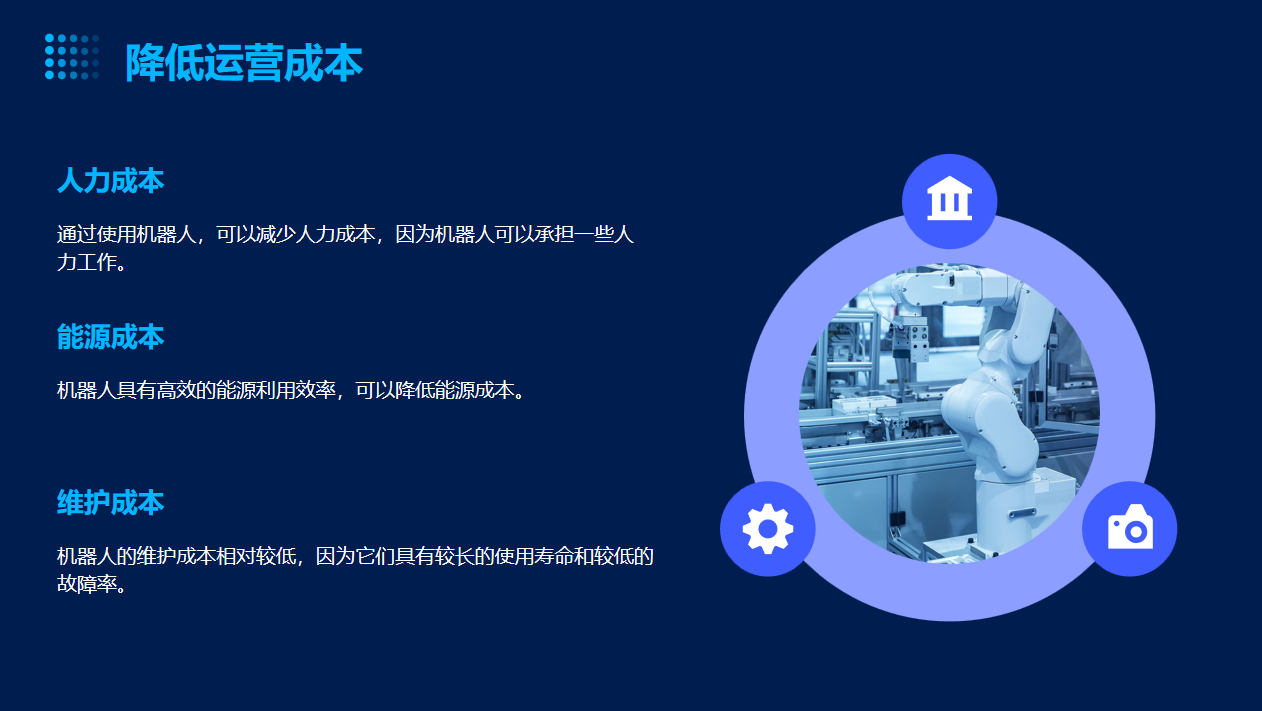 降低运营成本

人力成本

通过使用机器人，可以减少人力成本，因为机器人可以承担一些人力工作。

能源成本

机器人具有高效的能源利用效率，可以降低能源成本。

维护成本

机器人的维护成本相对较低，因为它们具有较长的使用寿命和较低的故障率。